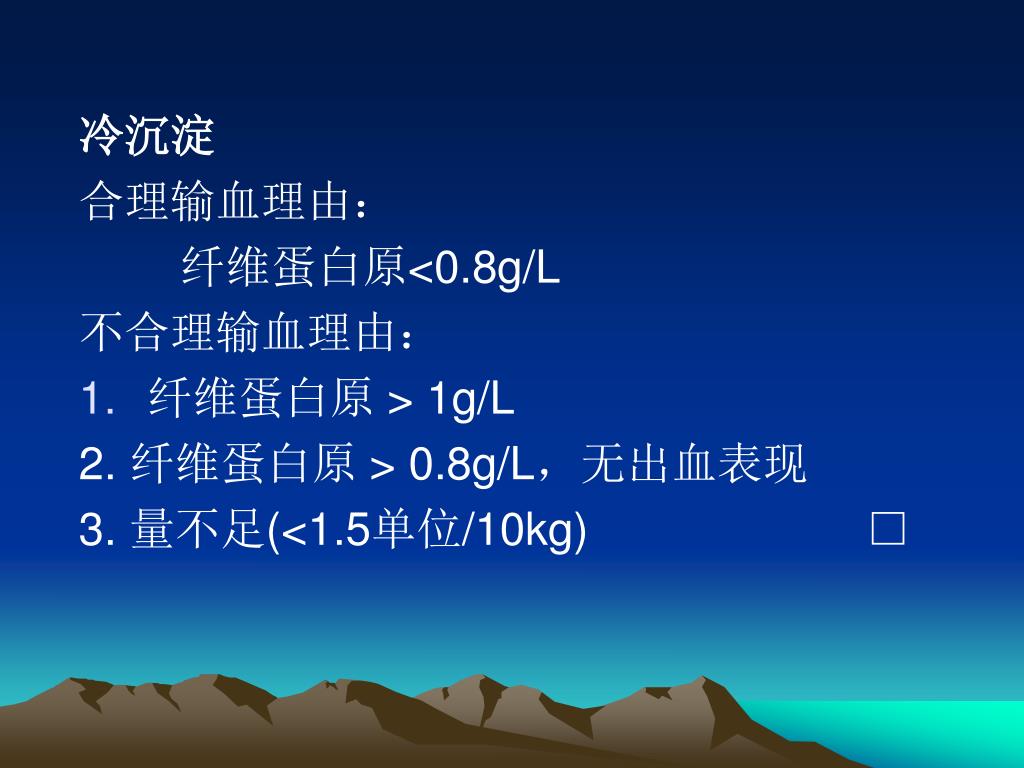 冷沉淀
合理输血理由：
纤维蛋白原<0.8g/L
不合理输血理由：
1. 纤维蛋白原 > 1g/L
2. 纤维蛋白原 > 0.8g/L，无出血表现
3. 量不足(<1.5单位/10kg) □